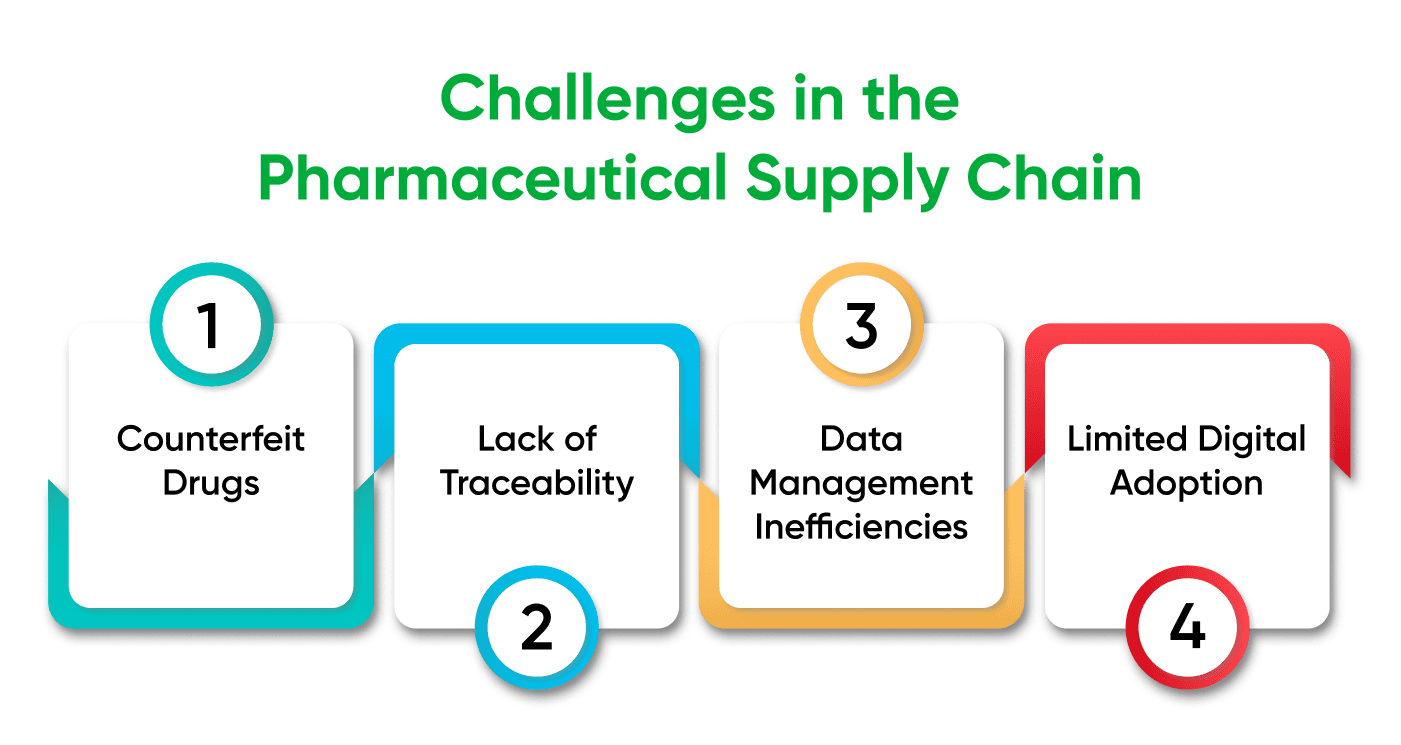 Challenges in the Pharmaceutical Supply Chain

1
Counterfeit Drugs

2
Lack of Traceability

3
Data Management Inefficiencies

4
Limited Digital Adoption